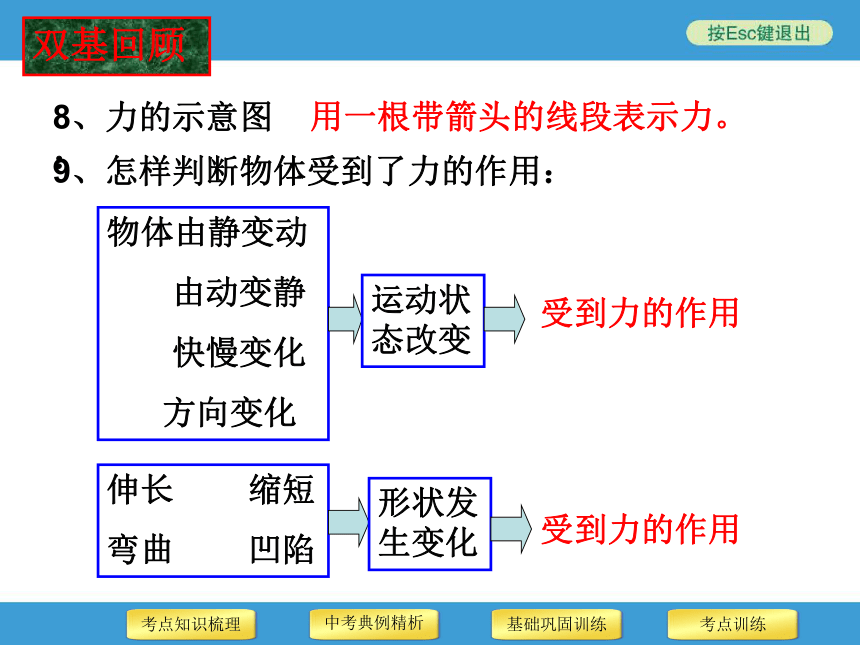 双基回顾

按Esc键退出

8、力的示意图 用一根带箭头的线段表示力。

9、怎样判断物体受到了力的作用：

物体由静变动
由动变静
快慢变化
方向变化

运动状态改变

受到力的作用

伸长 缩短
弯曲 凹陷

形状发生变化

受到力的作用

考点知识梳理

中考典例精析

基础巩固训练

考点训练